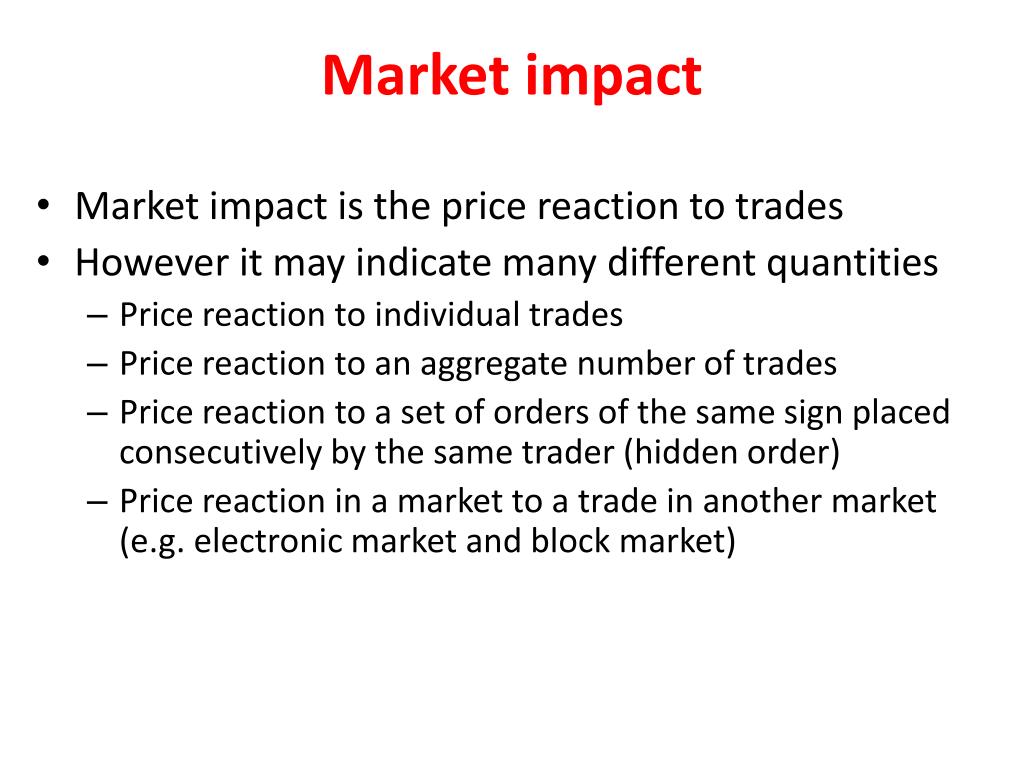 Market impact

• Market impact is the price reaction to trades
• However it may indicate many different quantities
– Price reaction to individual trades
– Price reaction to an aggregate number of trades
– Price reaction to a set of orders of the same sign placed consecutively by the same trader (hidden order)
– Price reaction in a market to a trade in another market (e.g. electronic market and block market)